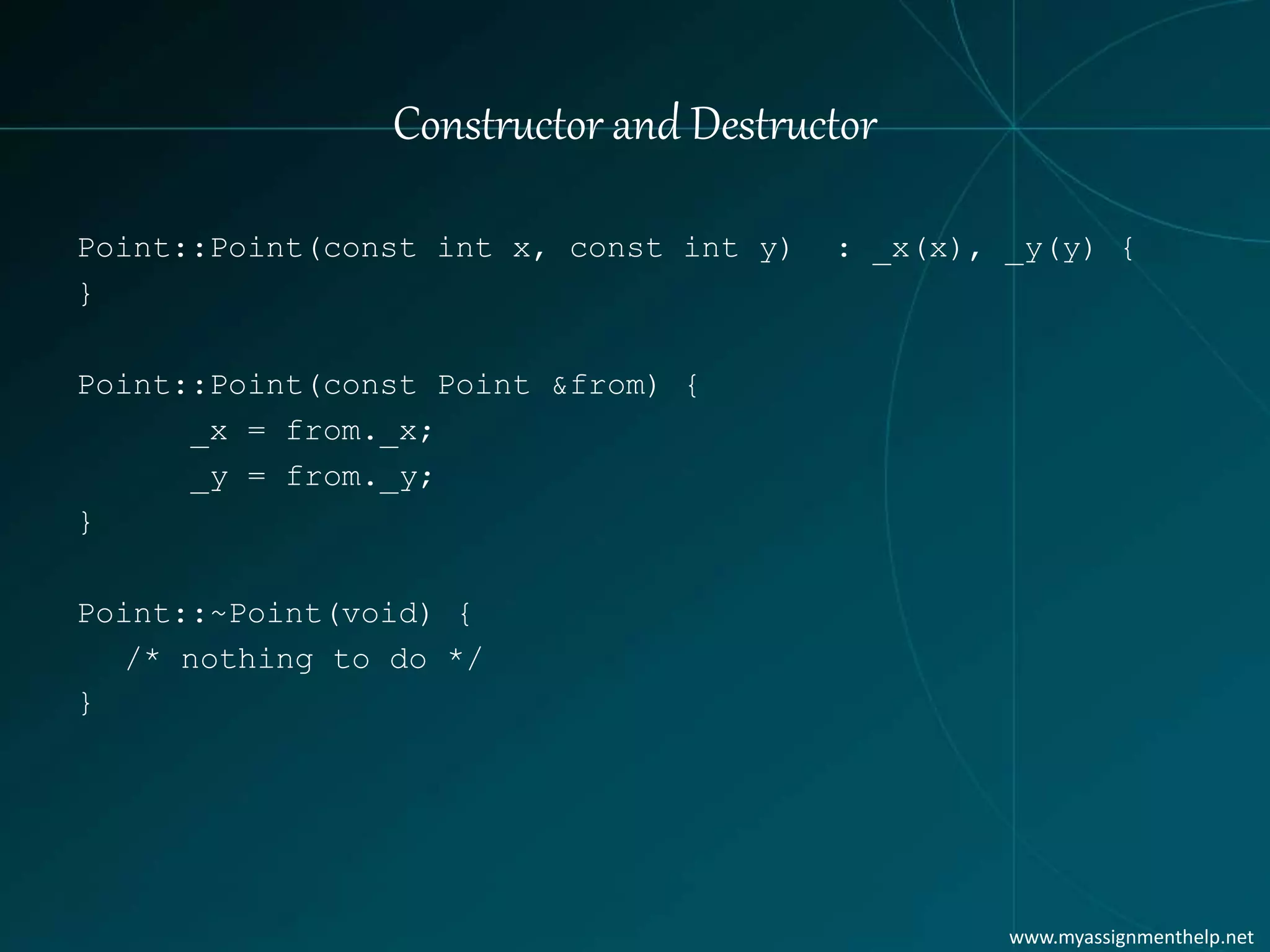 Constructor and Destructor

Point::Point(const int x, const int y)  : _x(x), _y(y) {
}

Point::Point(const Point &from) {
      _x = from._x;
      _y = from._y;
}

Point::~Point(void) {
   /* nothing to do */
}

www.myassignmenthelp.net